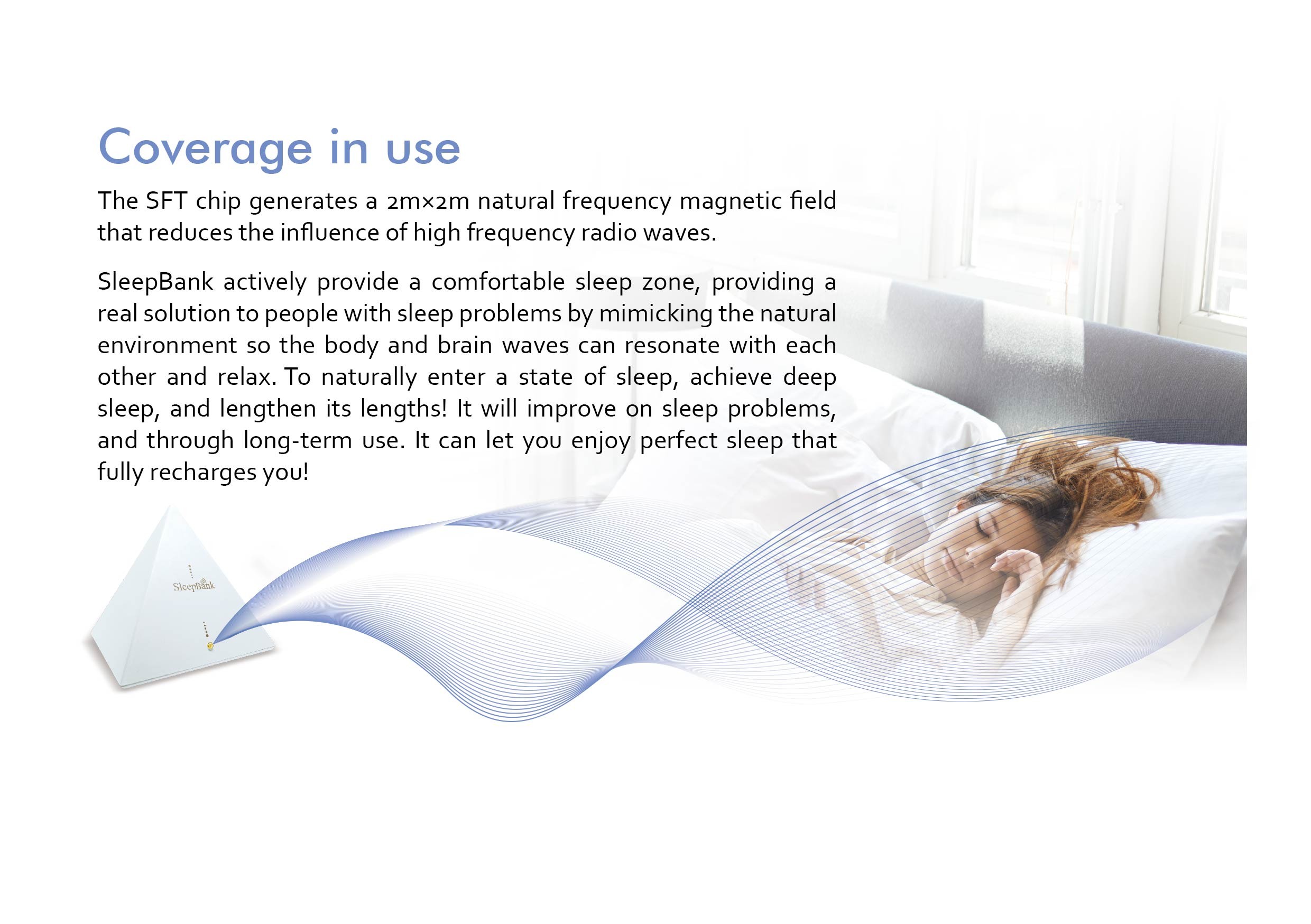 Coverage in use

The SFT chip generates a 2m×2m natural frequency magnetic field that reduces the influence of high frequency radio waves.

SleepBank actively provide a comfortable sleep zone, providing a real solution to people with sleep problems by mimicking the natural environment so the body and brain waves can resonate with each other and relax. To naturally enter a state of sleep, achieve deep sleep, and lengthen its lengths! It will improve on sleep problems, and through long-term use. It can let you enjoy perfect sleep that fully recharges you!

SleepBank